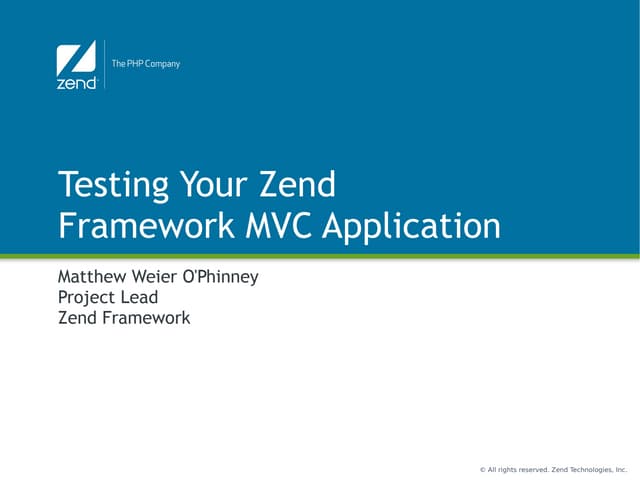 zend

The PHP Company

Testing Your Zend Framework MVC Application

Matthew Weier O'Phinney
Project Lead
Zend Framework

© All rights reserved. Zend Technologies, Inc.